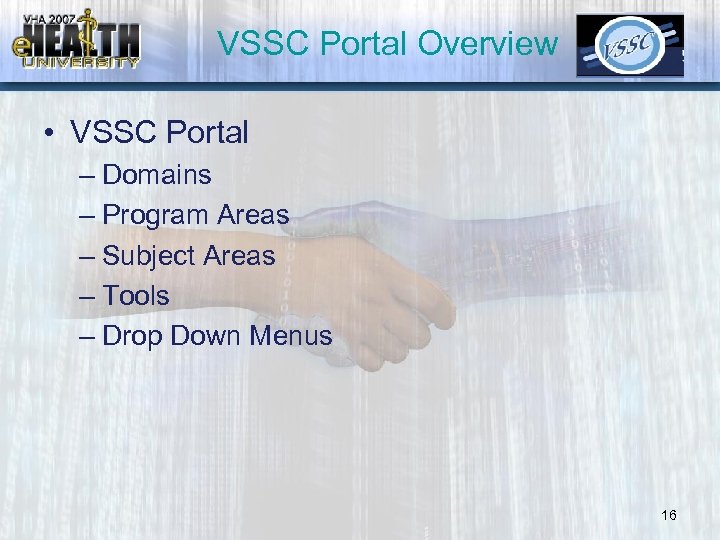 VHA 2007 eHEALTH UNIVERSITY

VSSC Portal Overview

VSSC

• VSSC Portal
– Domains
– Program Areas
– Subject Areas
– Tools
– Drop Down Menus

16